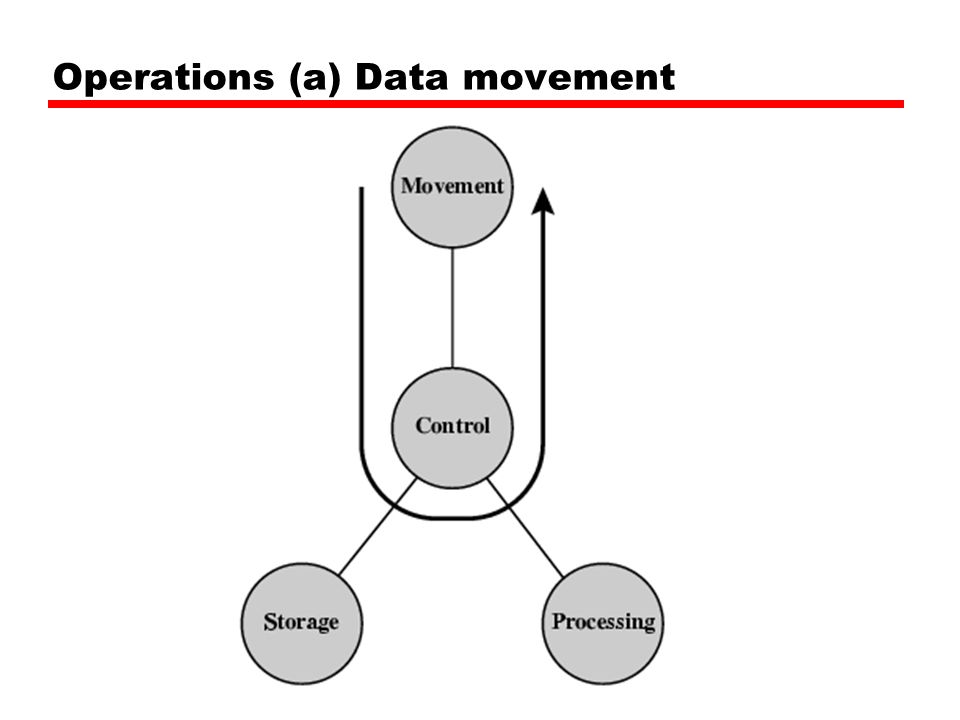 Operations (a) Data movement

Movement

Control

Storage

Processing